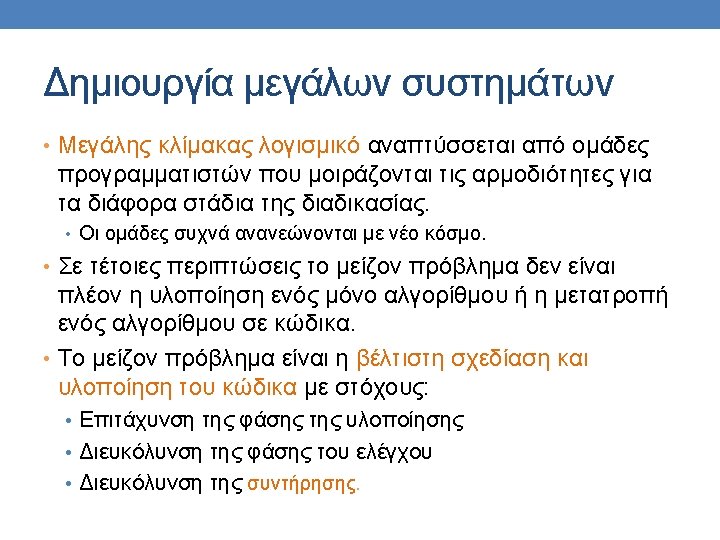 Δημιουργία μεγάλων συστημάτων

• Μεγάλης κλίμακας λογισμικό αναπτύσσεται από ομάδες προγραμματιστών που μοιράζονται τις αρμοδιότητες για τα διάφορα στάδια της διαδικασίας.
  • Οι ομάδες συχνά ανανεώνονται με νέο κόσμο.
• Σε τέτοιες περιπτώσεις το μείζον πρόβλημα δεν είναι πλέον η υλοποίηση ενός μόνο αλγορίθμου ή η μετατροπή ενός αλγορίθμου σε κώδικα.
• Το μείζον πρόβλημα είναι η βέλτιστη σχεδίαση και υλοποίηση του κώδικα με στόχους:
  • Επιτάχυνση της φάσης της υλοποίησης
  • Διευκόλυνση της φάσης του ελέγχου
  • Διευκόλυνση της συντήρησης.